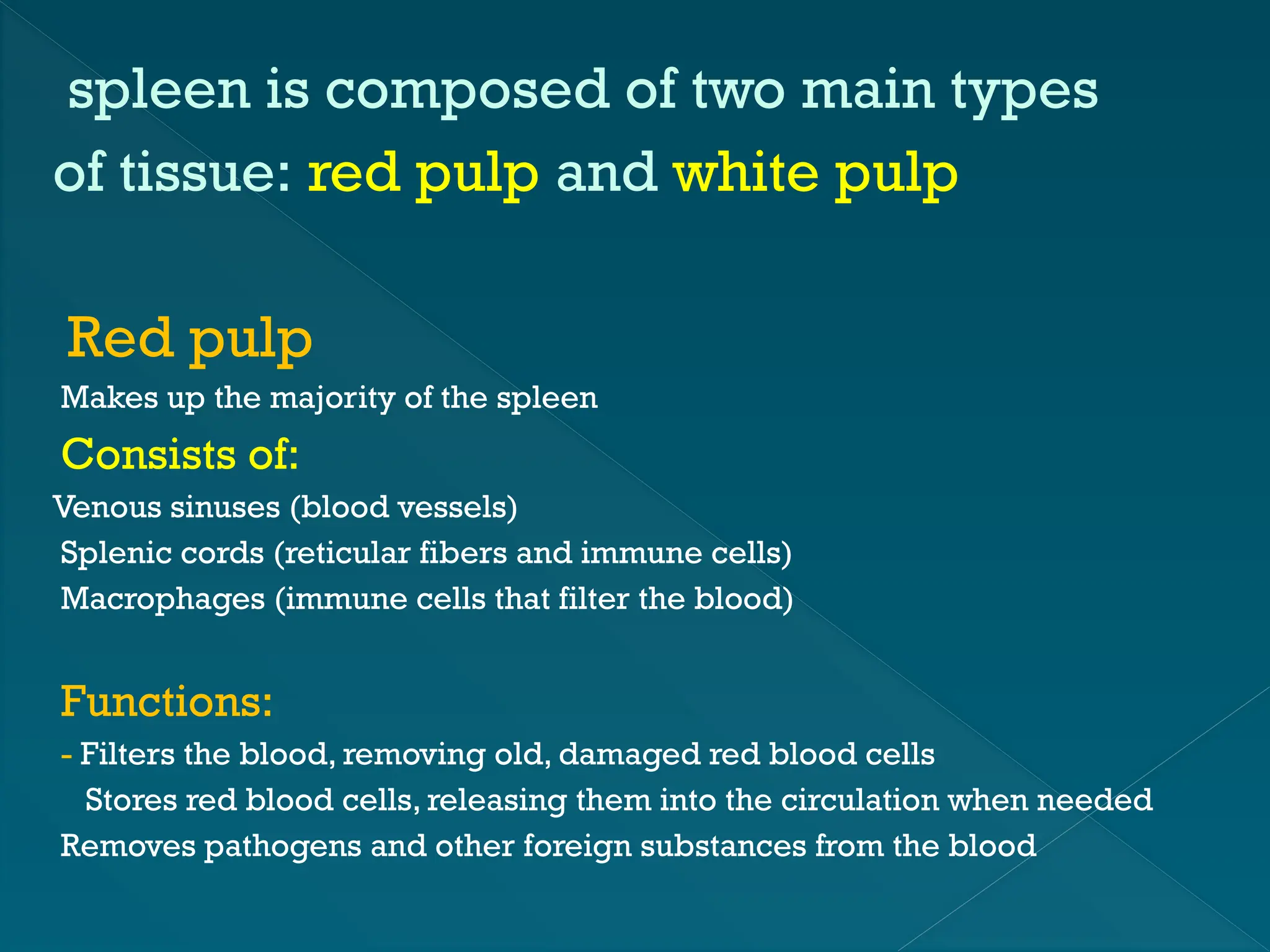 spleen is composed of two main types of tissue: red pulp and white pulp

Red pulp

Makes up the majority of the spleen

Consists of:

Venous sinuses (blood vessels)

Splenic cords (reticular fibers and immune cells)

Macrophages (immune cells that filter the blood)

Functions:

- Filters the blood, removing old, damaged red blood cells

Stores red blood cells, releasing them into the circulation when needed

Removes pathogens and other foreign substances from the blood